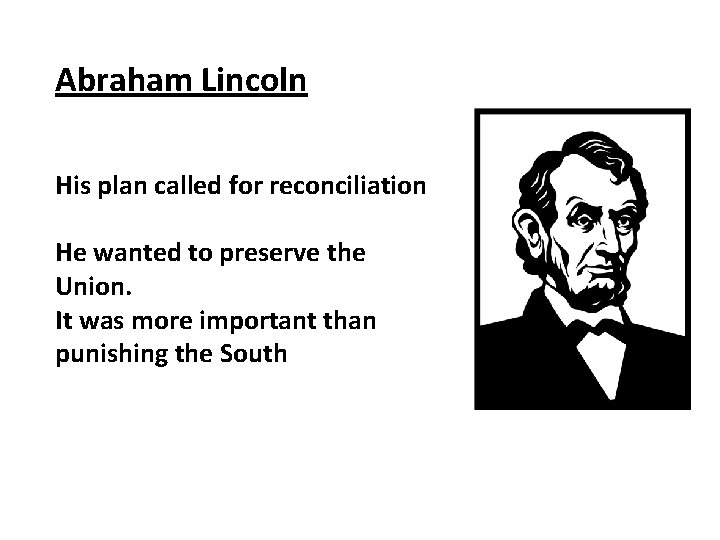 Abraham Lincoln

His plan called for reconciliation

He wanted to preserve the Union.
It was more important than punishing the South